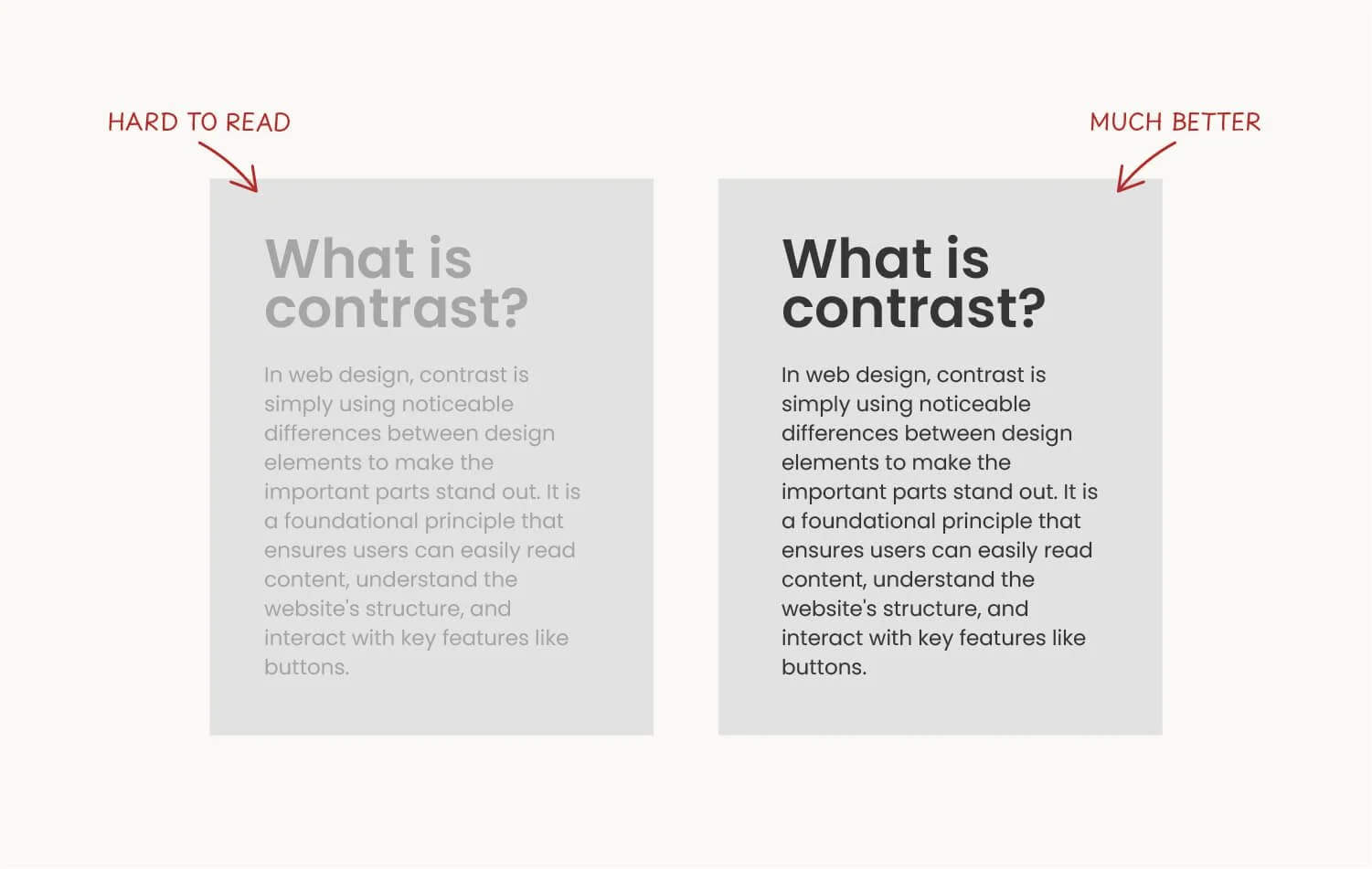 HARD TO READ

What is contrast?

In web design, contrast is simply using noticeable differences between design elements to make the important parts stand out. It is a foundational principle that ensures users can easily read content, understand the website's structure, and interact with key features like buttons.

MUCH BETTER

What is contrast?

In web design, contrast is simply using noticeable differences between design elements to make the important parts stand out. It is a foundational principle that ensures users can easily read content, understand the website's structure, and interact with key features like buttons.